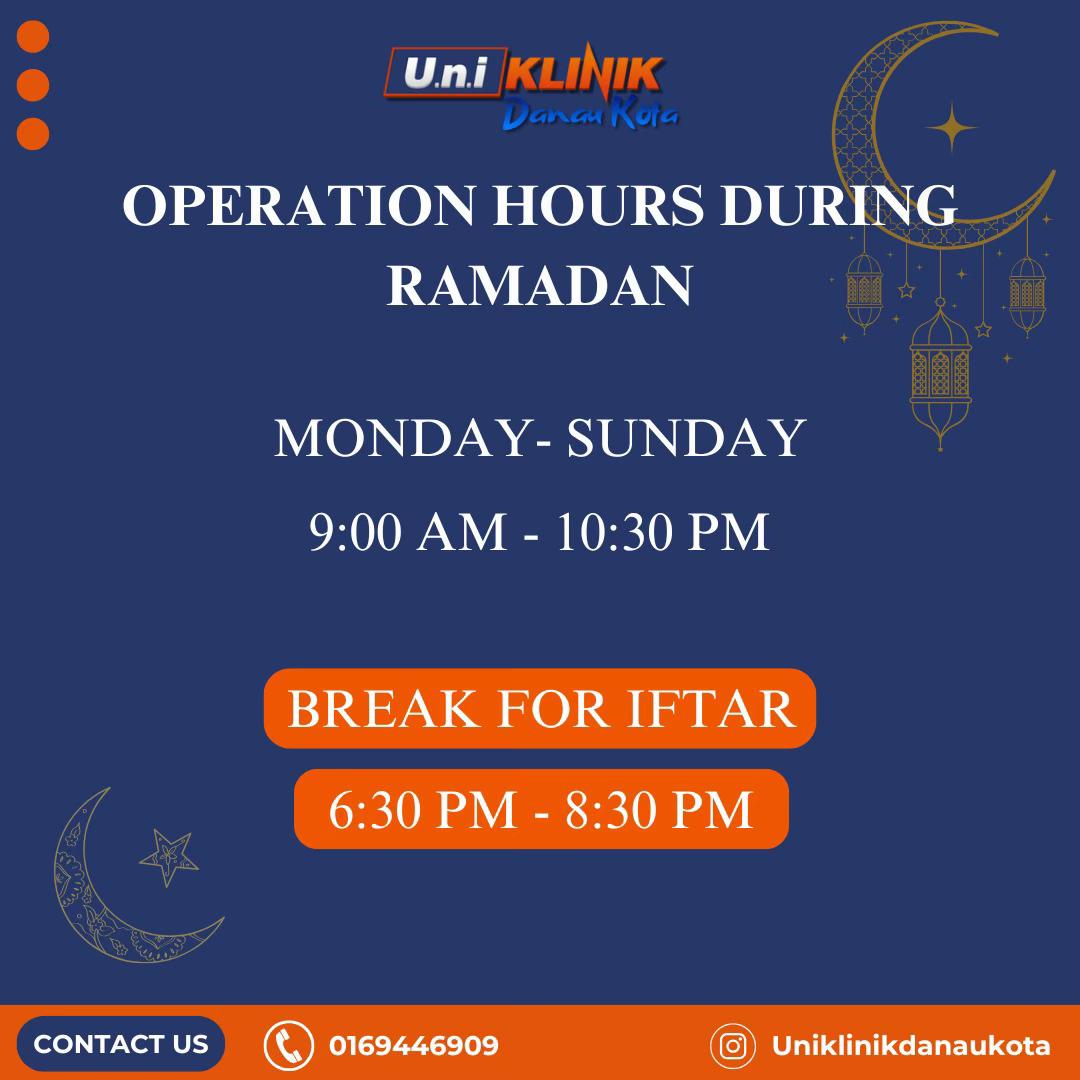 U.n.i KLINIK
Danau Kota

OPERATION HOURS DURING RAMADAN

MONDAY- SUNDAY

9:00 AM - 10:30 PM

BREAK FOR IFTAR

6:30 PM - 8:30 PM

CONTACT US

0169446909

Uniklinikdanaukota